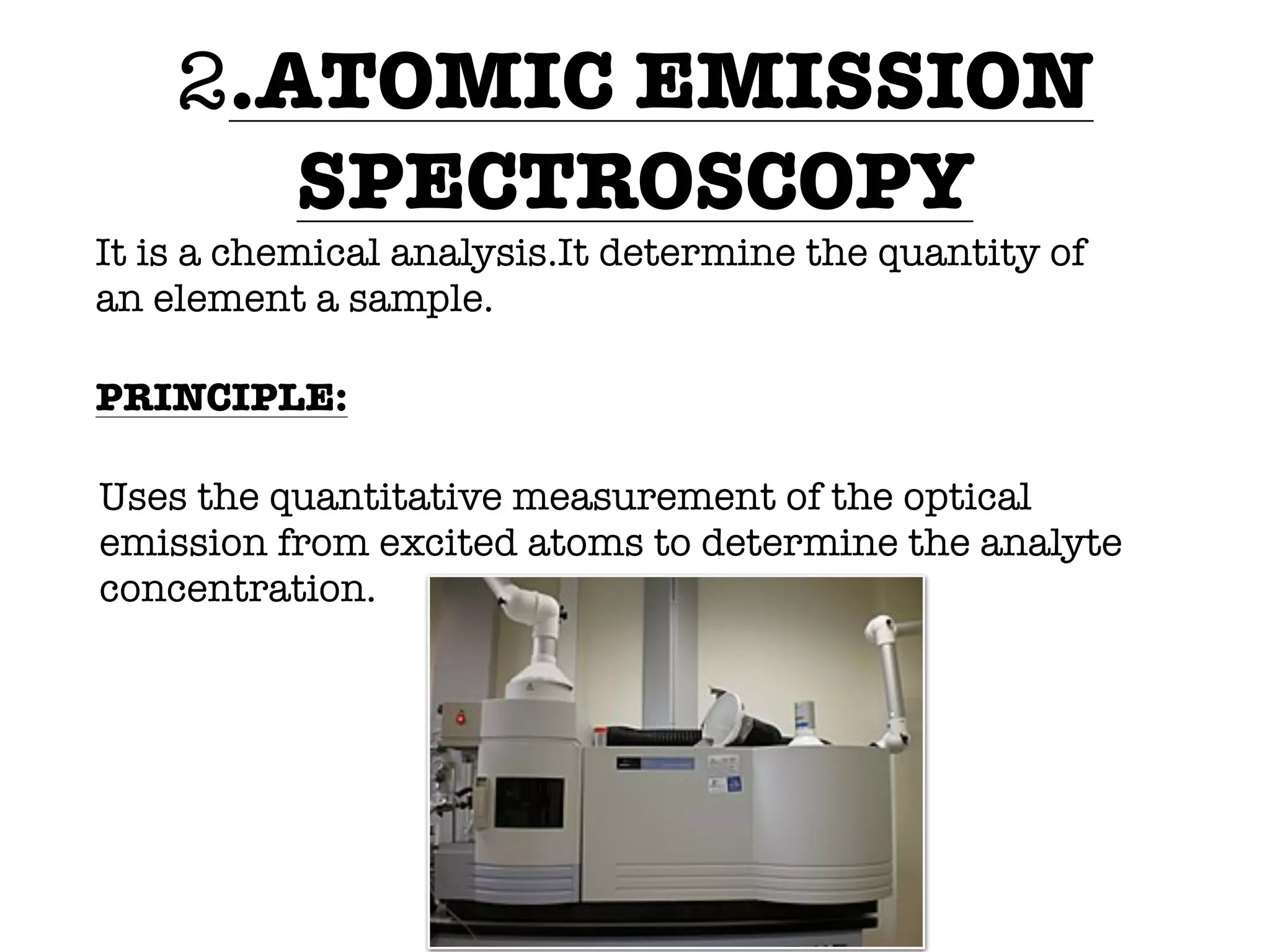 2.ATOMIC EMISSION SPECTROSCOPY

It is a chemical analysis.It determine the quantity of an element a sample.

PRINCIPLE:

Uses the quantitative measurement of the optical emission from excited atoms to determine the analyte concentration.